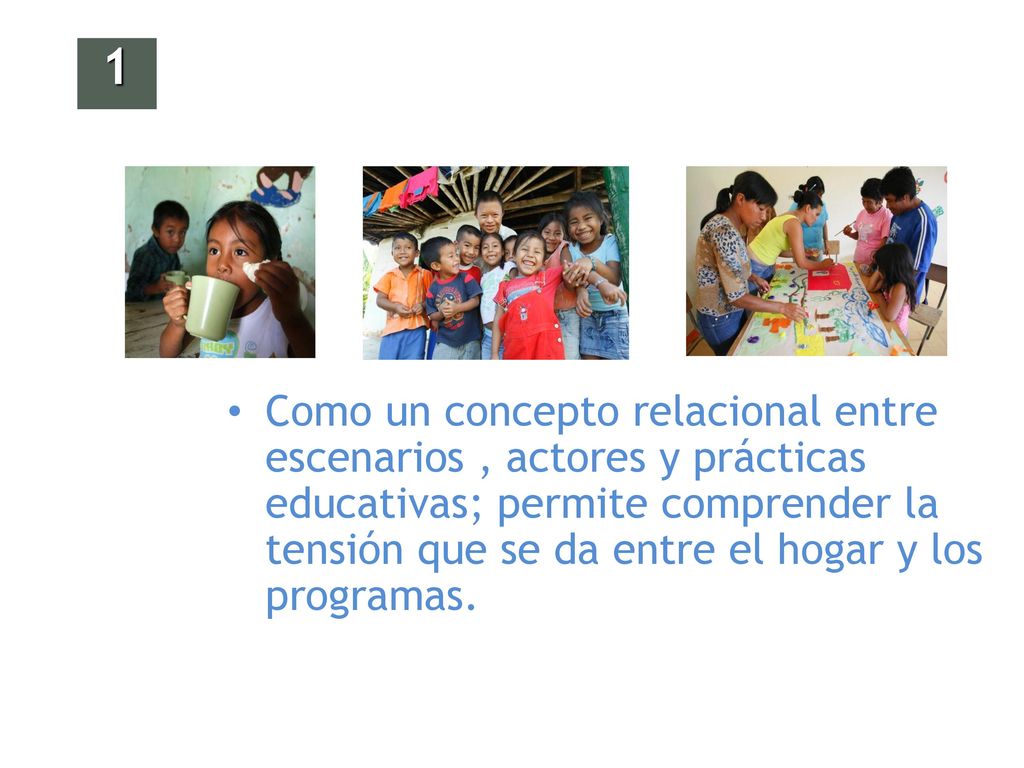 1

• Como un concepto relacional entre escenarios , actores y prácticas educativas; permite comprender la tensión que se da entre el hogar y los programas.